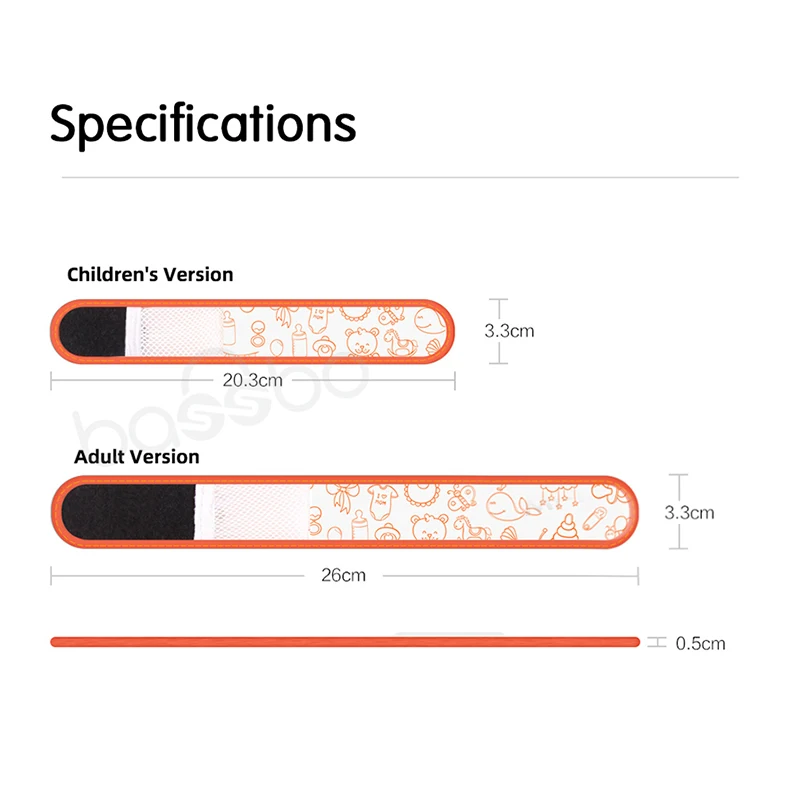 Specifications

Children's Version

3.3cm

20.3cm

bassoo

Adult Version

3.3cm

26cm

0.5cm